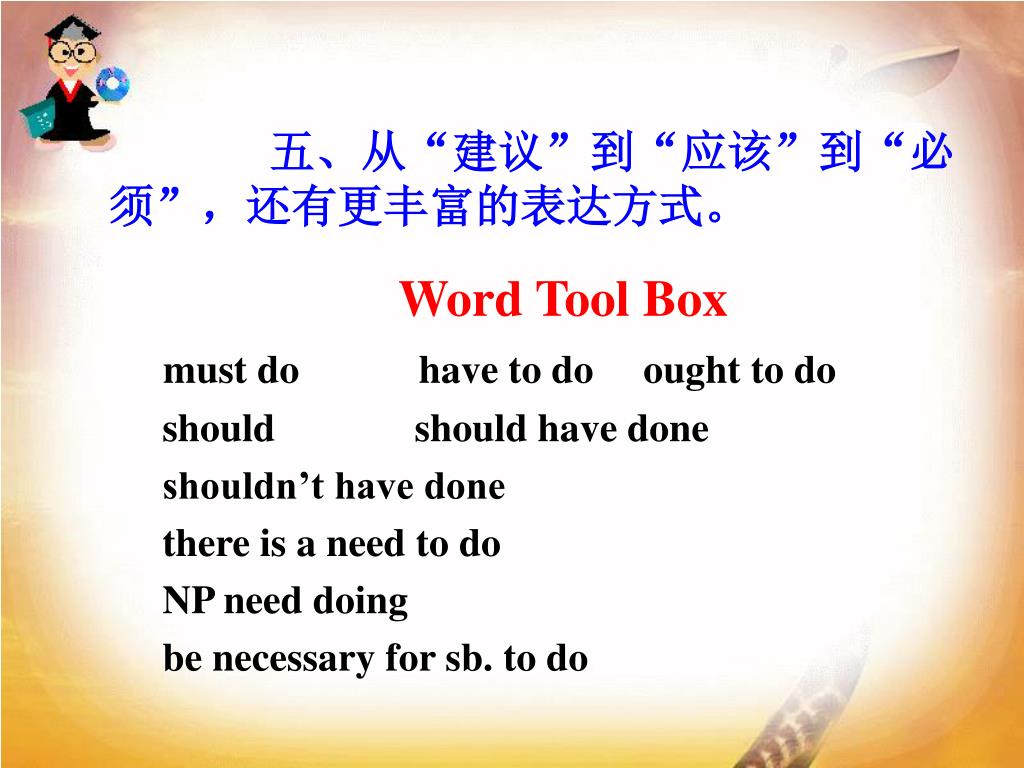 五、从“建议”到“应该”到“必须”，还有更丰富的表达方式。

Word Tool Box

must do have to do ought to do
should should have done
shouldn’t have done
there is a need to do
NP need doing
be necessary for sb. to do